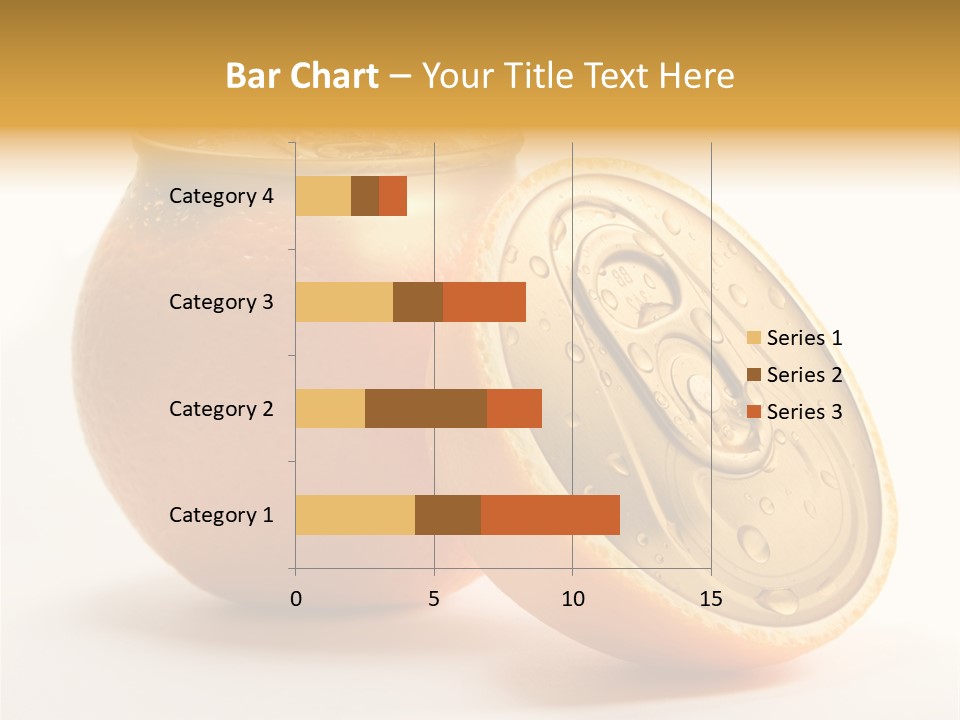 Bar Chart – Your Title Text Here

Category 4
Category 3
Category 2
Category 1

0
5
10
15

Series 1
Series 2
Series 3